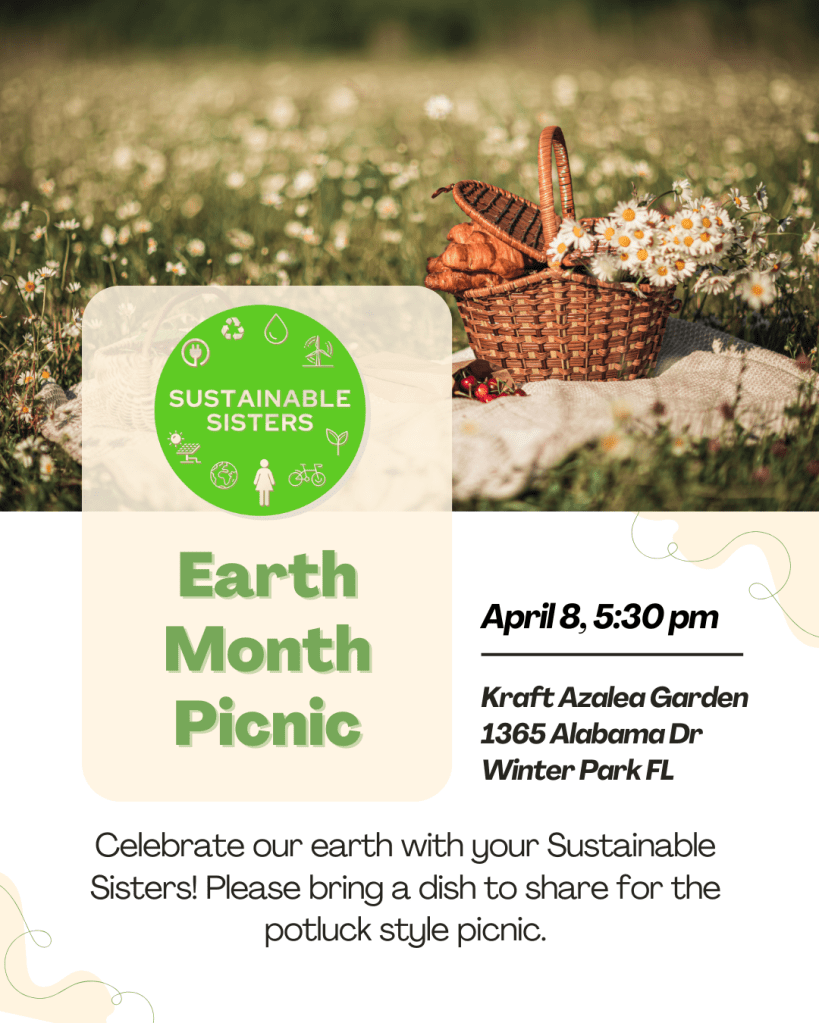 SUSTAINABLE SISTERS

Earth Month Picnic

April 8, 5:30 pm

Kraft Azalea Garden
1365 Alabama Dr
Winter Park FL

Celebrate our earth with your Sustainable Sisters! Please bring a dish to share for the potluck style picnic.